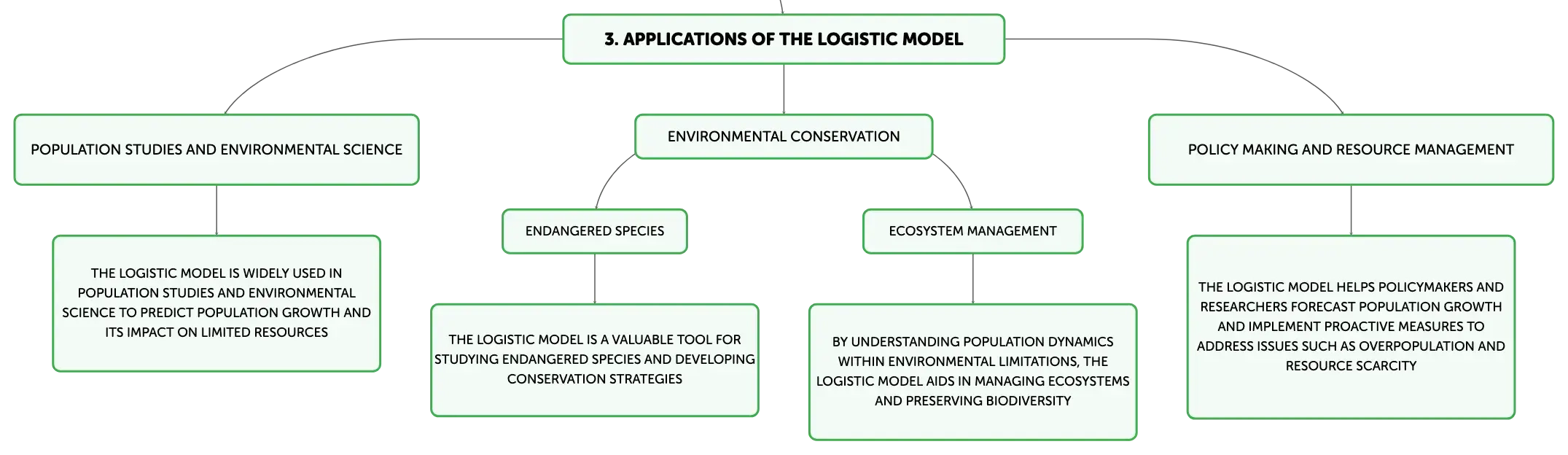 3. APPLICATIONS OF THE LOGISTIC MODEL

POPULATION STUDIES AND ENVIRONMENTAL SCIENCE

THE LOGISTIC MODEL IS WIDELY USED IN POPULATION STUDIES AND ENVIRONMENTAL SCIENCE TO PREDICT POPULATION GROWTH AND ITS IMPACT ON LIMITED RESOURCES

ENVIRONMENTAL CONSERVATION

ENDANGERED SPECIES

THE LOGISTIC MODEL IS A VALUABLE TOOL FOR STUDYING ENDANGERED SPECIES AND DEVELOPING CONSERVATION STRATEGIES

ECOSYSTEM MANAGEMENT

BY UNDERSTANDING POPULATION DYNAMICS WITHIN ENVIRONMENTAL LIMITATIONS, THE LOGISTIC MODEL AIDS IN MANAGING ECOSYSTEMS AND PRESERVING BIODIVERSITY

POLICY MAKING AND RESOURCE MANAGEMENT

THE LOGISTIC MODEL HELPS POLICYMAKERS AND RESEARCHERS FORECAST POPULATION GROWTH AND IMPLEMENT PROACTIVE MEASURES TO ADDRESS ISSUES SUCH AS OVERPOPULATION AND RESOURCE SCARCITY